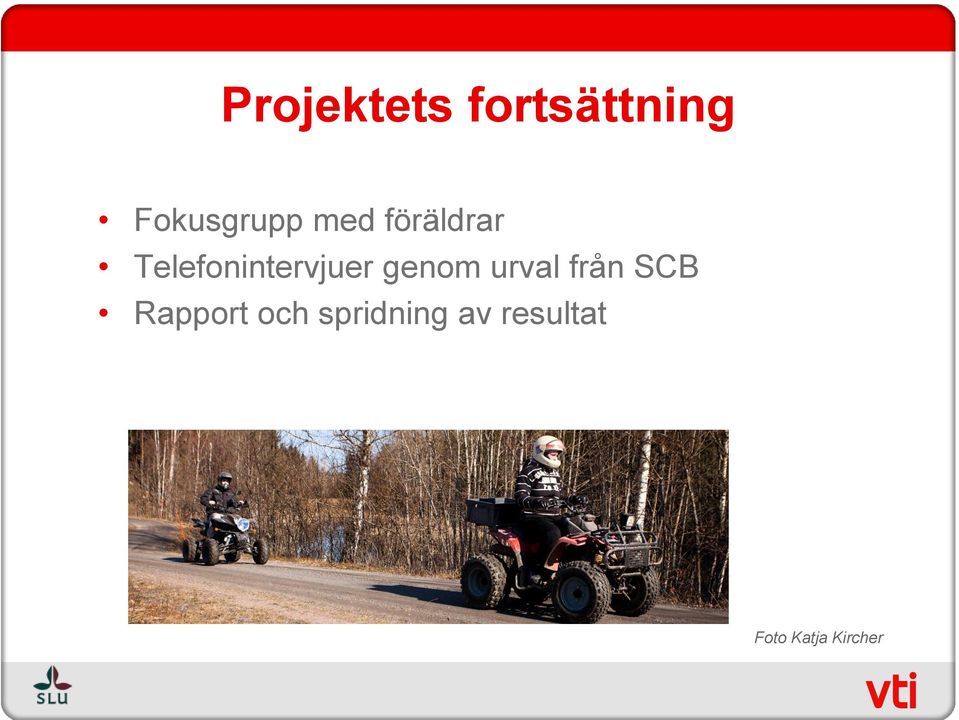 Projektets fortsättning

• Fokusgrupp med föräldrar
• Telefonintervjuer genom urval från SCB
• Rapport och spridning av resultat

Foto Katja Kircher

SLU

vti